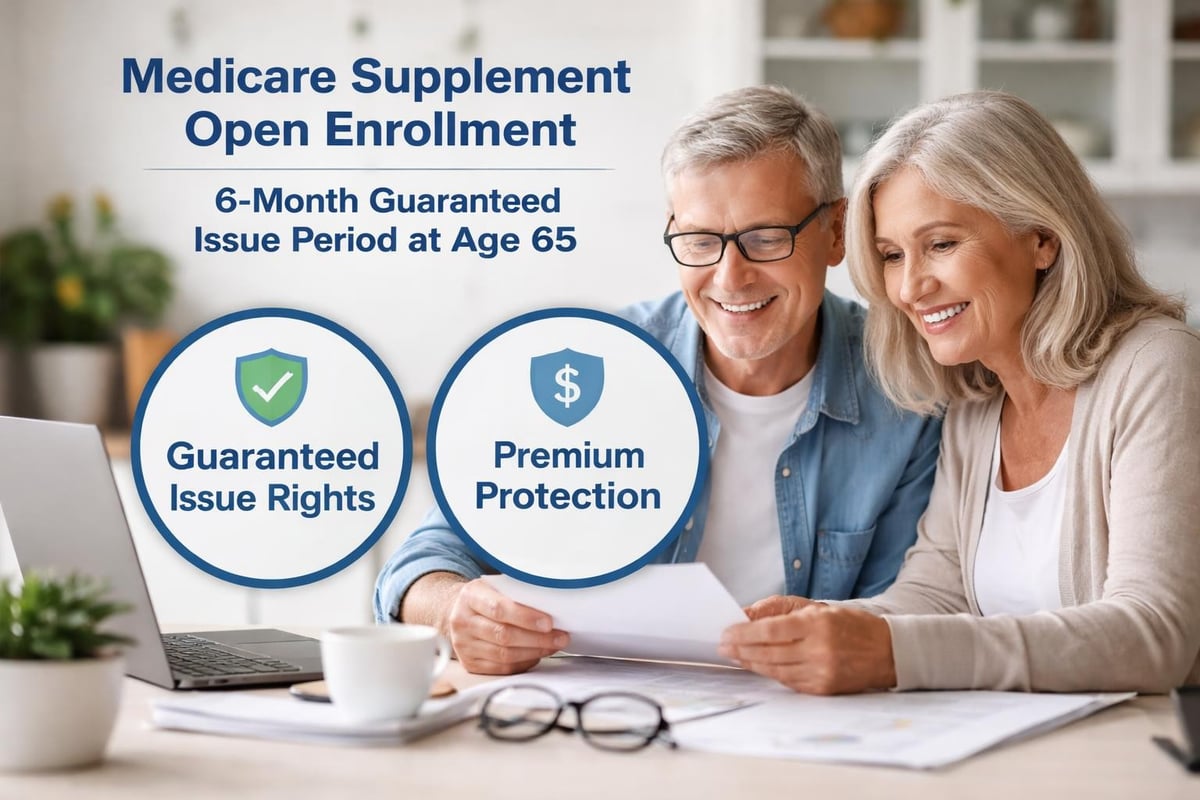 Medicare Supplement Open Enrollment

6-Month Guaranteed Issue Period at Age 65

Guaranteed Issue Rights

$

Premium Protection